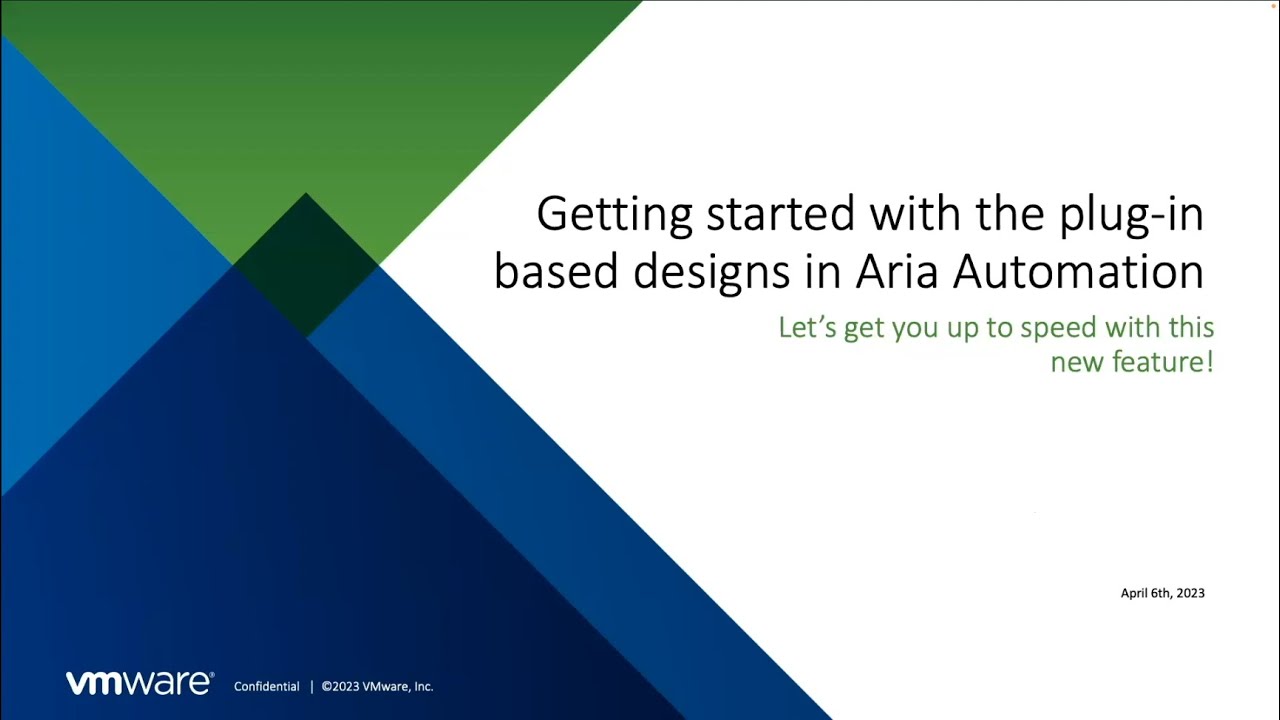 Getting started with the plug-in based designs in Aria Automation

Let's get you up to speed with this new feature!

April 6th, 2023

vmware® Confidential | ©2023 VMware, Inc.